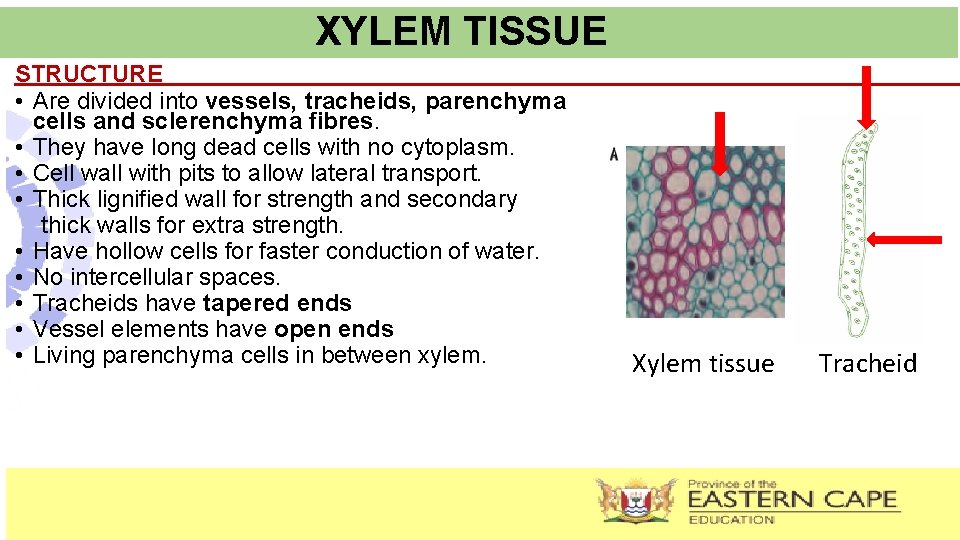 XYLEM TISSUE

STRUCTURE

• Are divided into vessels, tracheids, parenchyma cells and sclerenchyma fibres.
• They have long dead cells with no cytoplasm.
• Cell wall with pits to allow lateral transport.
• Thick lignified wall for strength and secondary thick walls for extra strength.
• Have hollow cells for faster conduction of water.
• No intercellular spaces.
• Tracheids have tapered ends
• Vessel elements have open ends
• Living parenchyma cells in between xylem.

A

Xylem tissue

Tracheid

Province of the
EASTERN CAPE
EDUCATION